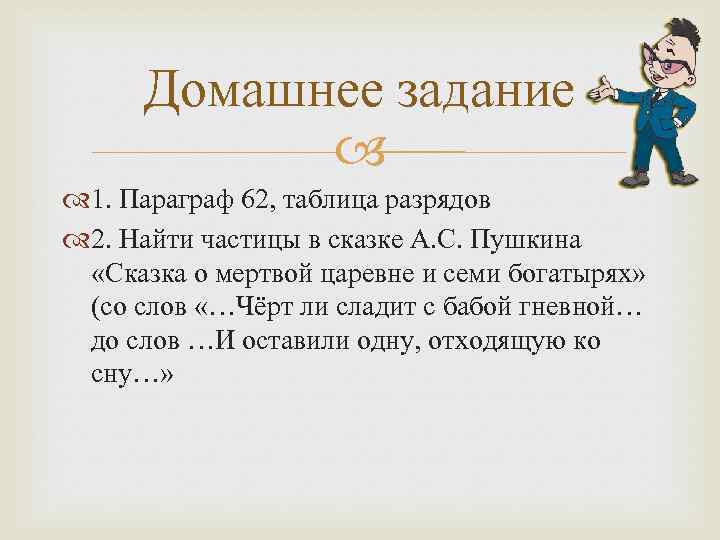 Домашнее задание

1. Параграф 62, таблица разрядов

2. Найти частицы в сказке А.С. Пушкина «Сказка о мертвой царевне и семи богатырях» (со слов «…Чёрт ли сладит с бабой гневной… до слов …И оставили одну, отходящую ко сну…»